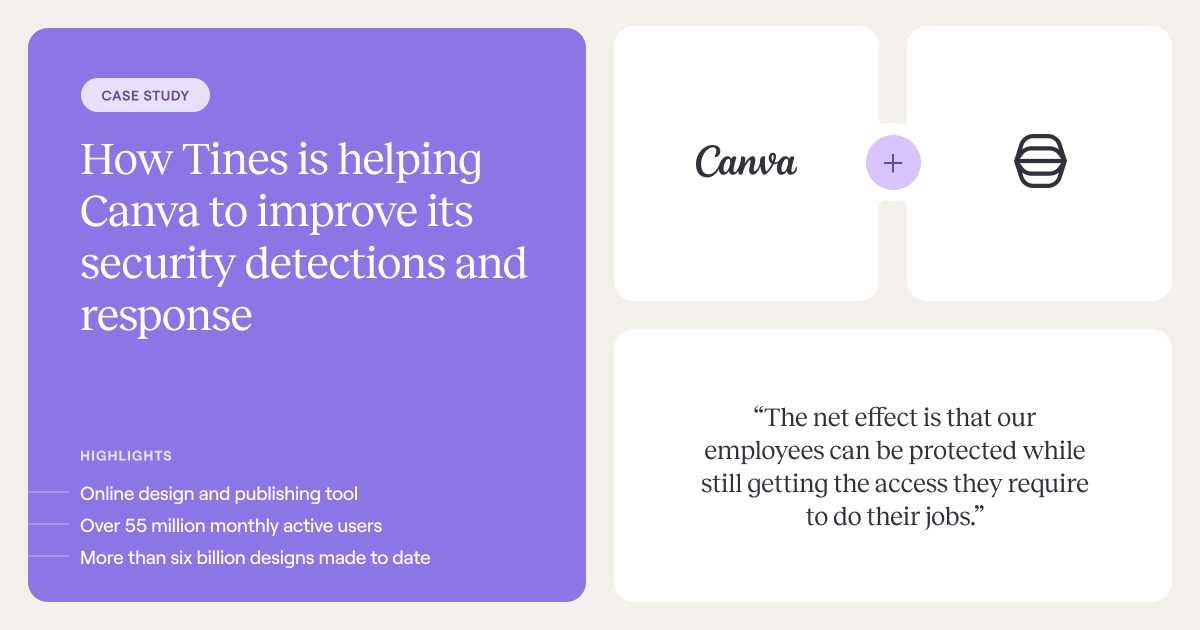 CASE STUDY

How Tines is helping Canva to improve its security detections and response

HIGHLIGHTS

Online design and publishing tool

Over 55 million monthly active users

More than six billion designs made to date

Canva

+

“The net effect is that our employees can be protected while still getting the access they require to do their jobs.”